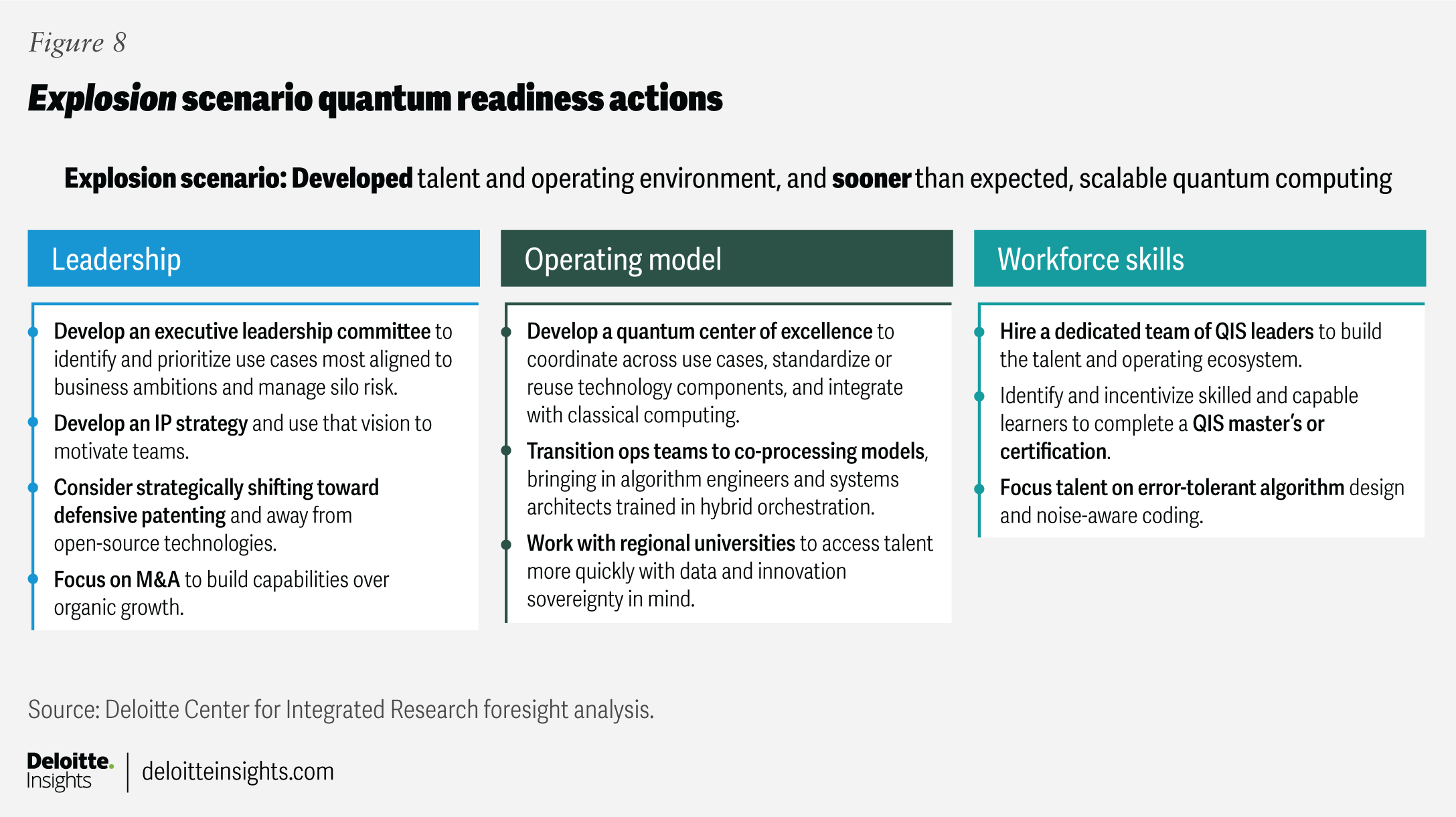 Figure 8

Explosion scenario quantum readiness actions

Explosion scenario: Developed talent and operating environment, and sooner than expected, scalable quantum computing

Leadership

Develop an executive leadership committee to identify and prioritize use cases most aligned to business ambitions and manage silo risk.

Develop an IP strategy and use that vision to motivate teams.

Consider strategically shifting toward defensive patenting and away from open-source technologies.

Focus on M&A to build capabilities over organic growth.

Operating model

Develop a quantum center of excellence to coordinate across use cases, standardize or reuse technology components, and integrate with classical computing.

Transition ops teams to co-processing models, bringing in algorithm engineers and systems architects trained in hybrid orchestration.

Work with regional universities to access talent more quickly with data and innovation sovereignty in mind.

Workforce skills

Hire a dedicated team of QIS leaders to build the talent and operating ecosystem.

Identify and incentivize skilled and capable learners to complete a QIS master's or certification.

Focus talent on error-tolerant algorithm design and noise-aware coding.

Source: Deloitte Center for Integrated Research foresight analysis.

Deloitte. Insights | deloitteinsights.com